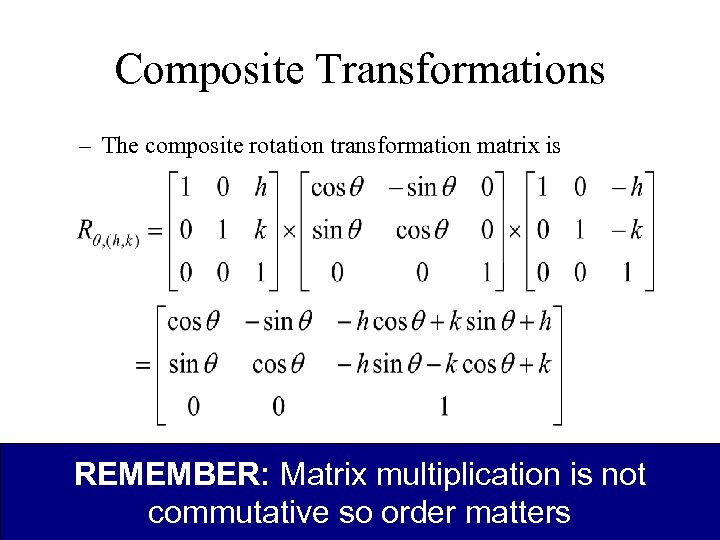 Composite Transformations

– The composite rotation transformation matrix is

$R_{\theta,(h,k)} = \begin{bmatrix} 1 & 0 & h \\ 0 & 1 & k \\ 0 & 0 & 1 \end{bmatrix} \times \begin{bmatrix} \cos\theta & -\sin\theta & 0 \\ \sin\theta & \cos\theta & 0 \\ 0 & 0 & 1 \end{bmatrix} \times \begin{bmatrix} 1 & 0 & -h \\ 0 & 1 & -k \\ 0 & 0 & 1 \end{bmatrix}$

$= \begin{bmatrix} \cos\theta & -\sin\theta & -h\cos\theta + k\sin\theta + h \\ \sin\theta & \cos\theta & -h\sin\theta - k\cos\theta + k \\ 0 & 0 & 1 \end{bmatrix}$

REMEMBER: Matrix multiplication is not commutative so order matters